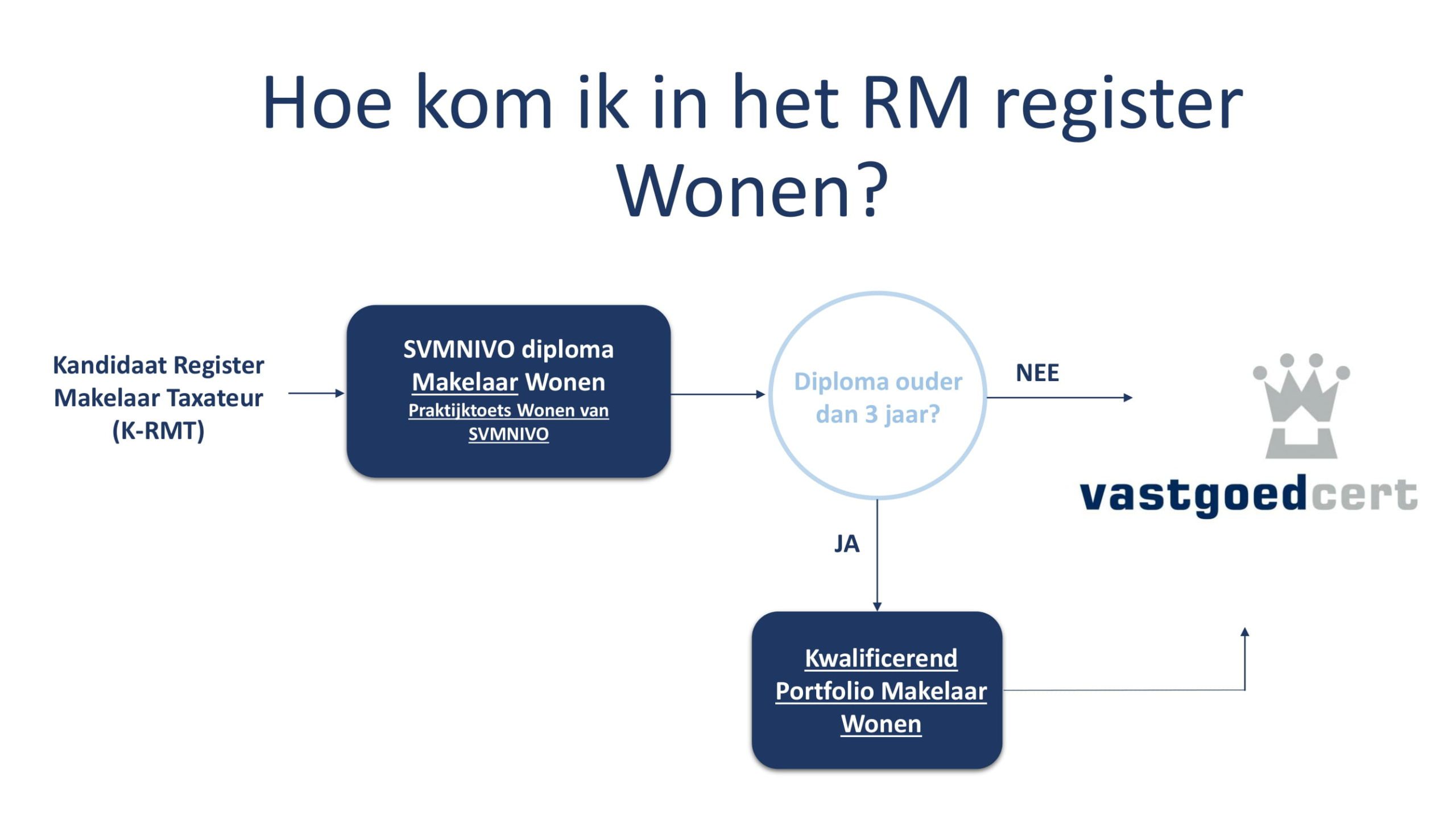 Hoe kom ik in het RM register Wonen?

Kandidaat Register Makelaar Taxateur (K-RMT)

SVMNIVO diploma Makelaar Wonen
Praktijktoets Wonen van SVMNIVO

Diploma ouder dan 3 jaar?

NEE

vastgoedcert

JA

Kwalificerend Portfolio Makelaar Wonen